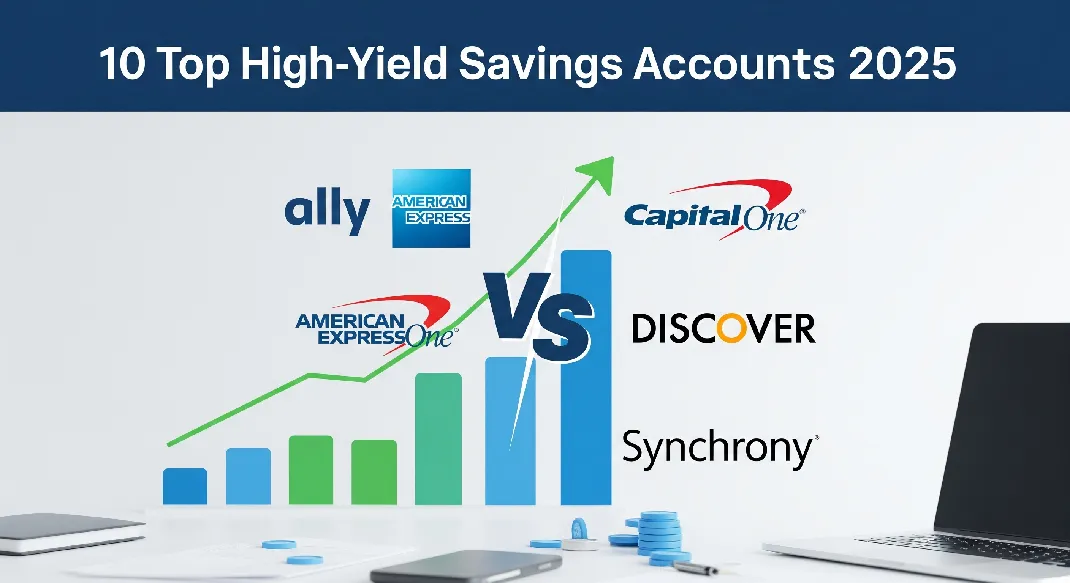 10 Top High-Yield Savings Accounts 2025

ally AMERICAN EXPRESS

Capital One

AMERICAN EXPRESS One

VS

DISCOVER

Synchrony